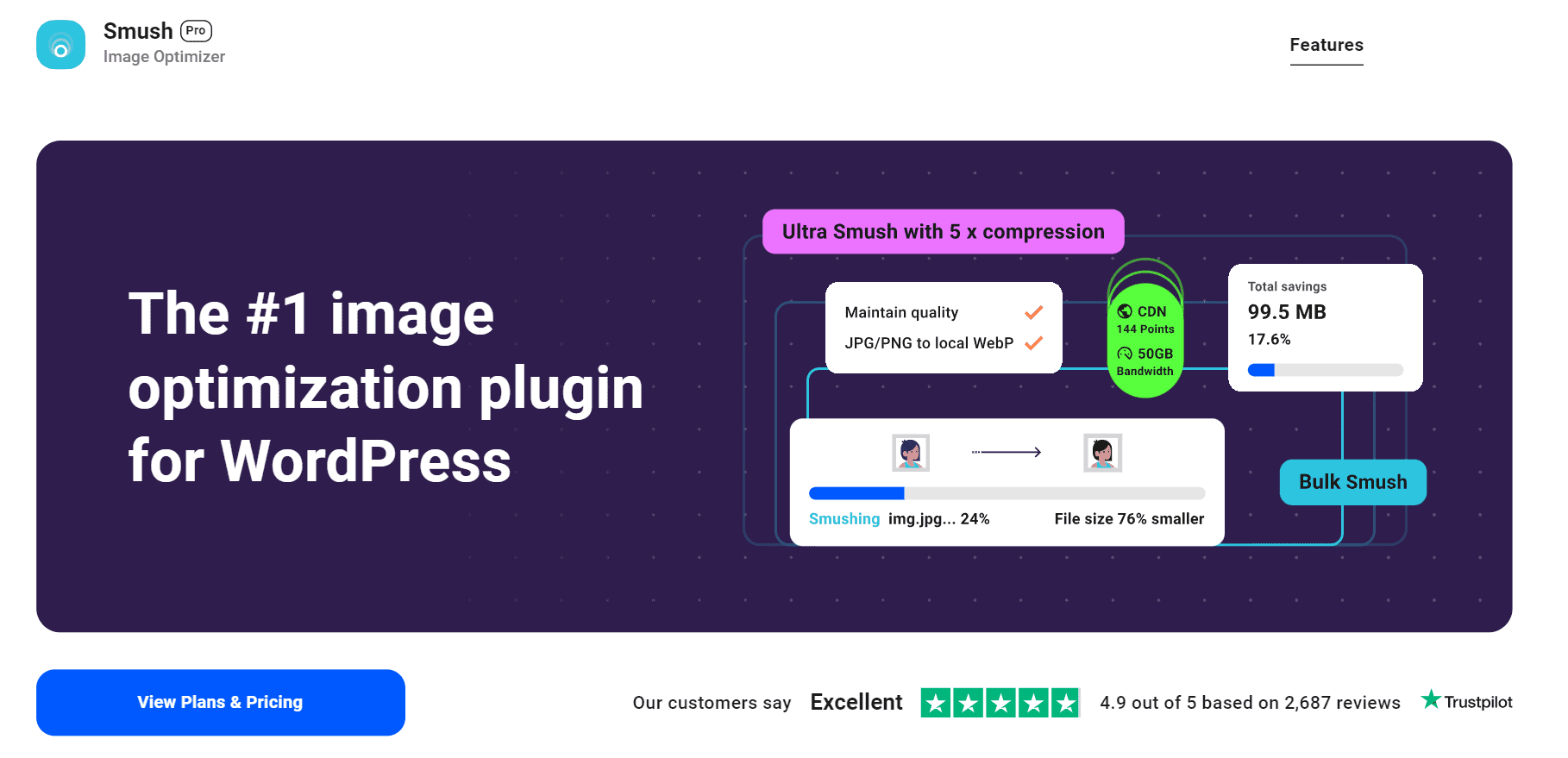 Smush Pro
Image Optimizer

Features

The #1 image optimization plugin for WordPress

Ultra Smush with 5 x compression

Maintain quality
JPG/PNG to local WebP

CDN
144 Points
50GB
Bandwidth

Total savings
99.5 MB
17.6%

Smushing img.jpg... 24%
File size 76% smaller

Bulk Smush

View Plans & Pricing

Our customers say Excellent 4.9 out of 5 based on 2,687 reviews Trustpilot